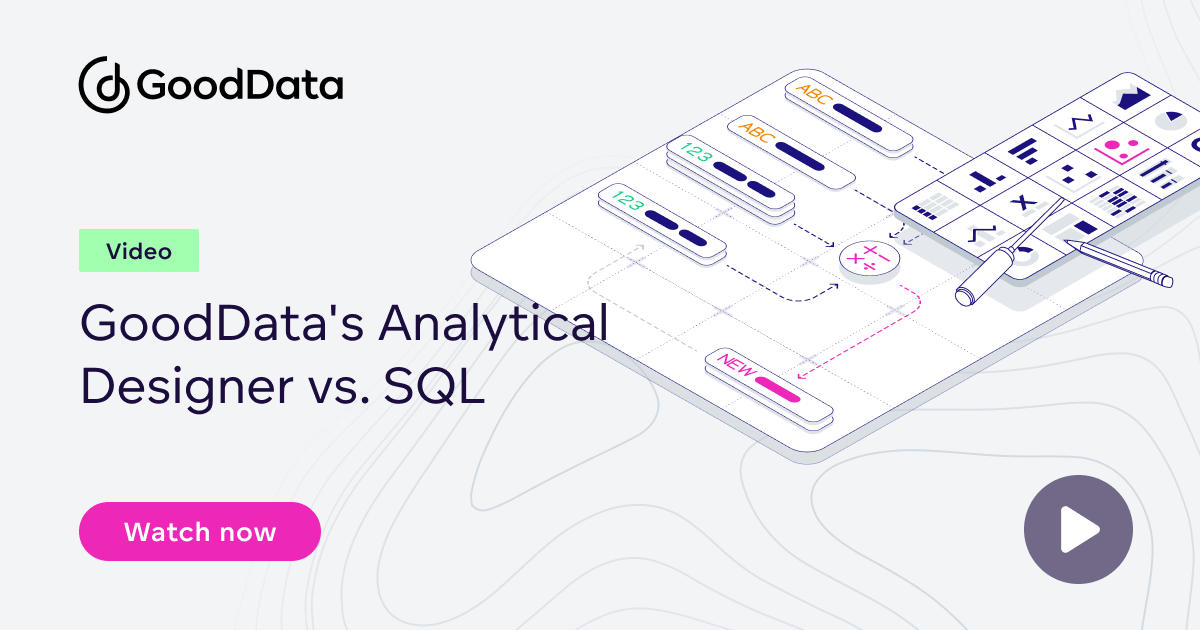 GoodData

Video

GoodData's Analytical Designer vs. SQL

Watch now

ABC

ABC

123

123

NEW